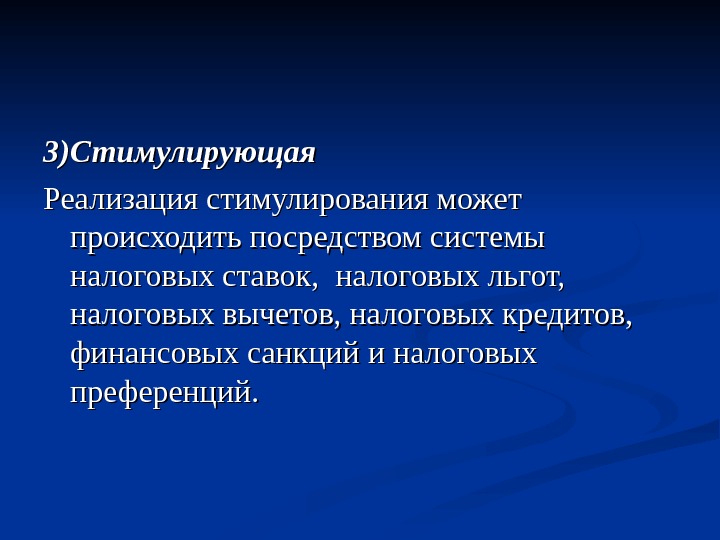 3)Стимулирующая

Реализация стимулирования может происходить посредством системы налоговых ставок,  налоговых льгот, налоговых вычетов, налоговых кредитов, финансовых санкций и налоговых преференций.